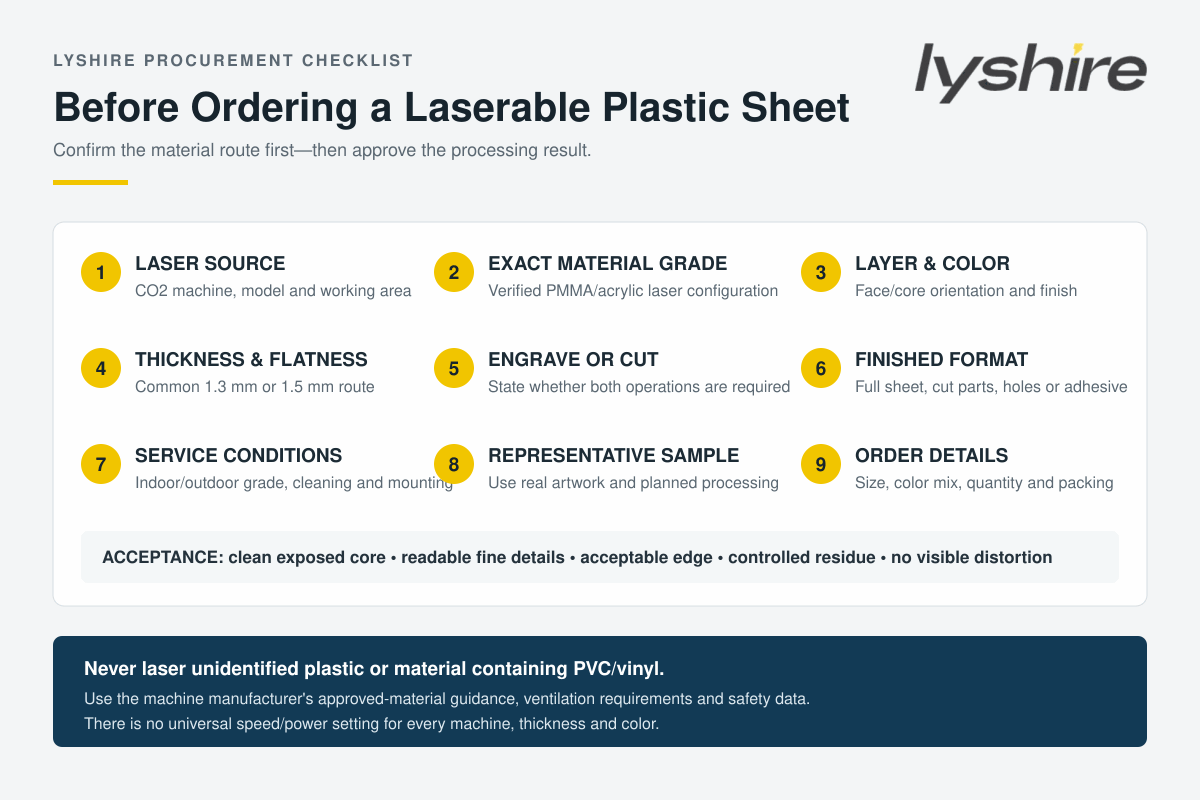 LYSHIRE PROCUREMENT CHECKLIST

lyshire

Before Ordering a Laserable Plastic Sheet

Confirm the material route first—then approve the processing result.

1 LASER SOURCE
CO2 machine, model and working area

2 EXACT MATERIAL GRADE
Verified PMMA/acrylic laser configuration

3 LAYER & COLOR
Face/core orientation and finish

4 THICKNESS & FLATNESS
Common 1.3 mm or 1.5 mm route

5 ENGRAVE OR CUT
State whether both operations are required

6 FINISHED FORMAT
Full sheet, cut parts, holes or adhesive

7 SERVICE CONDITIONS
Indoor/outdoor grade, cleaning and mounting

8 REPRESENTATIVE SAMPLE
Use real artwork and planned processing

9 ORDER DETAILS
Size, color mix, quantity and packing

ACCEPTANCE: clean exposed core • readable fine details • acceptable edge • controlled residue • no visible distortion

Never laser unidentified plastic or material containing PVC/vinyl.

Use the machine manufacturer's approved-material guidance, ventilation requirements and safety data.
There is no universal speed/power setting for every machine, thickness and color.